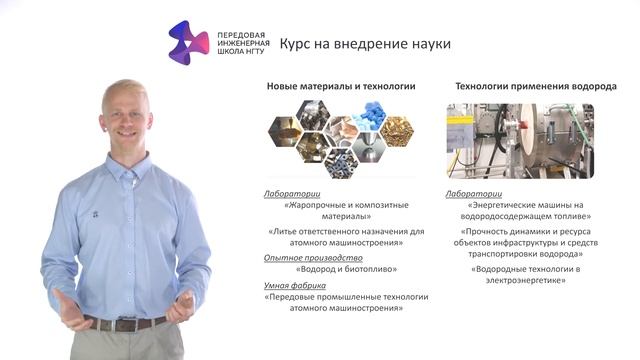 ПЕРЕДОВАЯ ИНЖЕНЕРНАЯ ШКОЛА НГТУ

Курс на внедрение науки

Новые материалы и технологии

Лаборатории
«Жаропрочные и композитные материалы»
«Литье ответственного назначения для атомного машиностроения»

Опытное производство
«Водород и биотопливо»

Умная фабрика
«Передовые промышленные технологии атомного машиностроения»

Технологии применения водорода

Лаборатории
«Энергетические машины на водородосодержащем топливе»
«Прочность динамики и ресурса объектов инфраструктуры и средств транспортировки водорода»
«Водородные технологии в электроэнергетике»